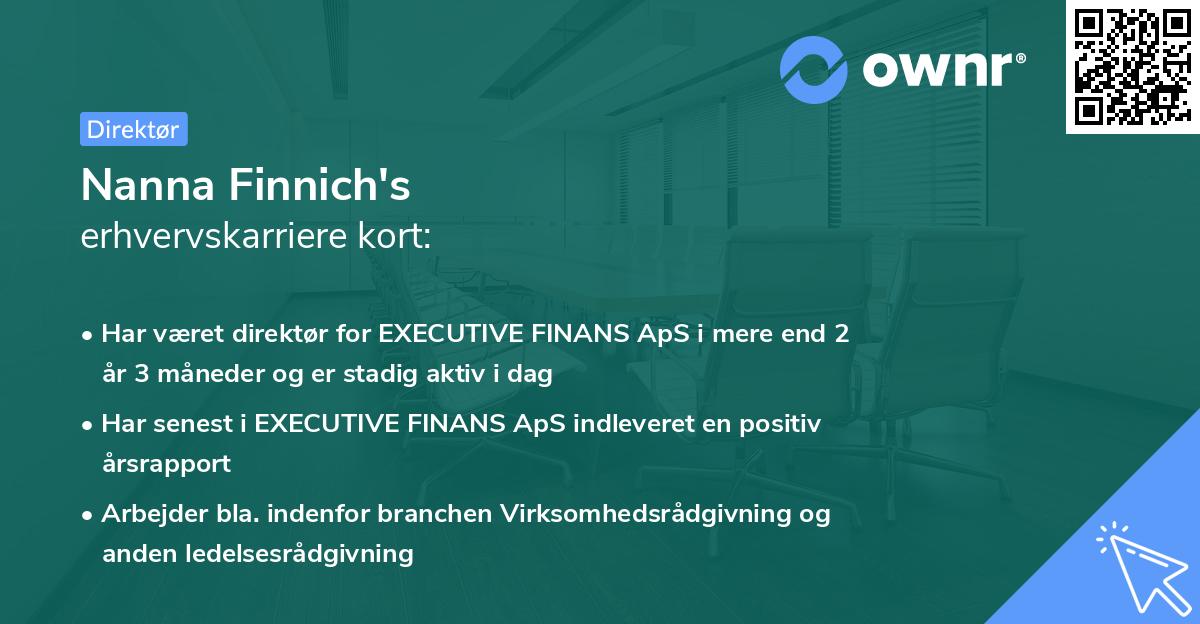 ownr®

Direktør

Nanna Finnich's
erhvervskarriere kort:

• Har været direktør for EXECUTIVE FINANS ApS i mere end 2 år 3 måneder og er stadig aktiv i dag

• Har senest i EXECUTIVE FINANS ApS indleveret en positiv årsrapport

• Arbejder bla. indenfor branchen Virksomhedsrådgivning og anden ledelsesrådgivning